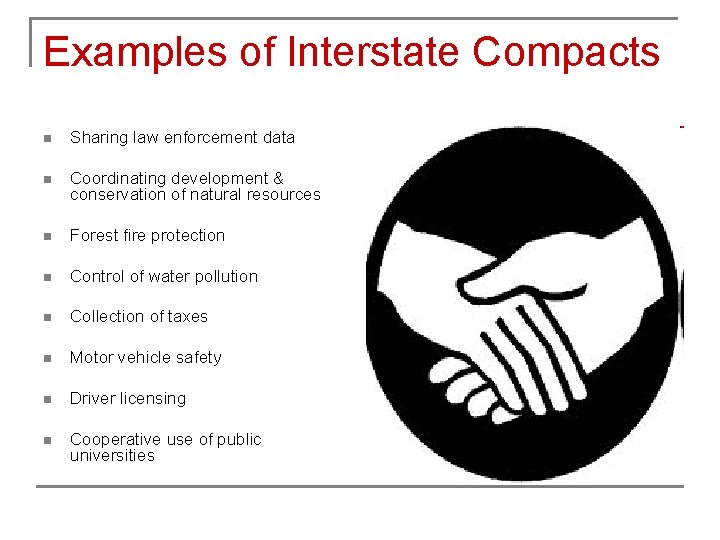 Examples of Interstate Compacts

- Sharing law enforcement data
- Coordinating development & conservation of natural resources
- Forest fire protection
- Control of water pollution
- Collection of taxes
- Motor vehicle safety
- Driver licensing
- Cooperative use of public universities